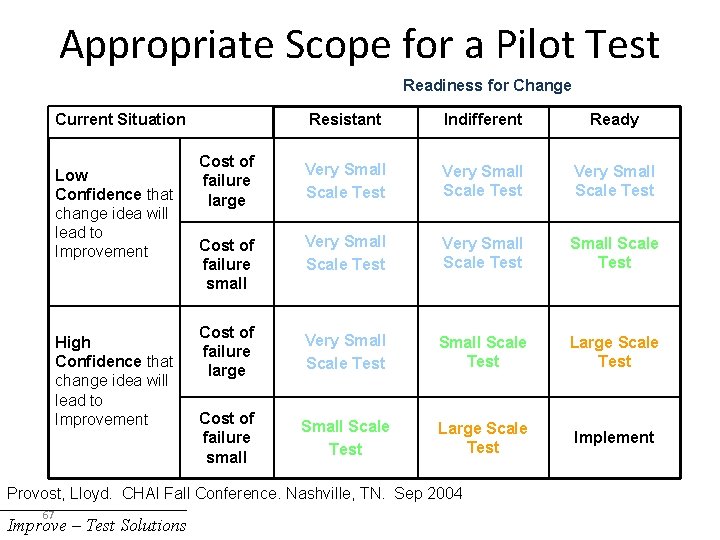 Appropriate Scope for a Pilot Test

Readiness for Change

| Current Situation | | Resistant | Indifferent | Ready |
|---|---|---|---|---|
| Low Confidence that change idea will lead to Improvement | Cost of failure large | Very Small Scale Test | Very Small Scale Test | Very Small Scale Test |
| | Cost of failure small | Very Small Scale Test | Very Small Scale Test | Small Scale Test |
| High Confidence that change idea will lead to Improvement | Cost of failure large | Very Small Scale Test | Small Scale Test | Large Scale Test |
| | Cost of failure small | Small Scale Test | Large Scale Test | Implement |

Provost, Lloyd. CHAI Fall Conference. Nashville, TN. Sep 2004

67

Improve – Test Solutions